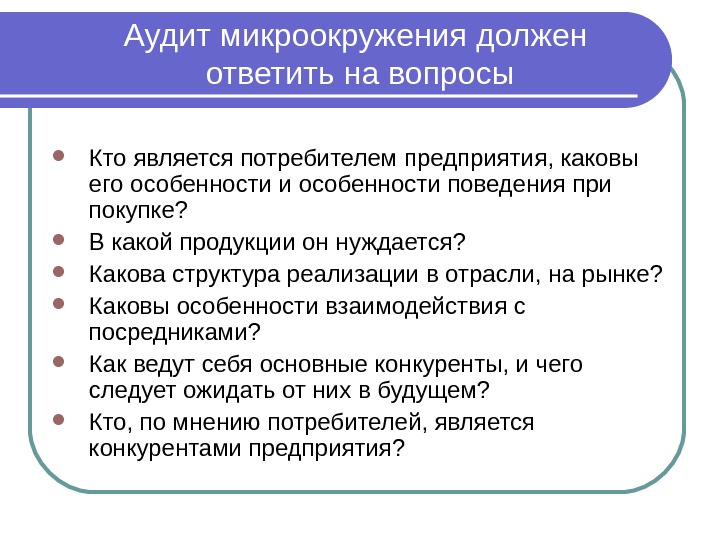 Аудит микроокружения должен ответить на вопросы

- Кто является потребителем предприятия, каковы его особенности и особенности поведения при покупке?
- В какой продукции он нуждается?
- Какова структура реализации в отрасли, на рынке?
- Каковы особенности взаимодействия с посредниками?
- Как ведут себя основные конкуренты, и чего следует ожидать от них в будущем?
- Кто, по мнению потребителей, является конкурентами предприятия?